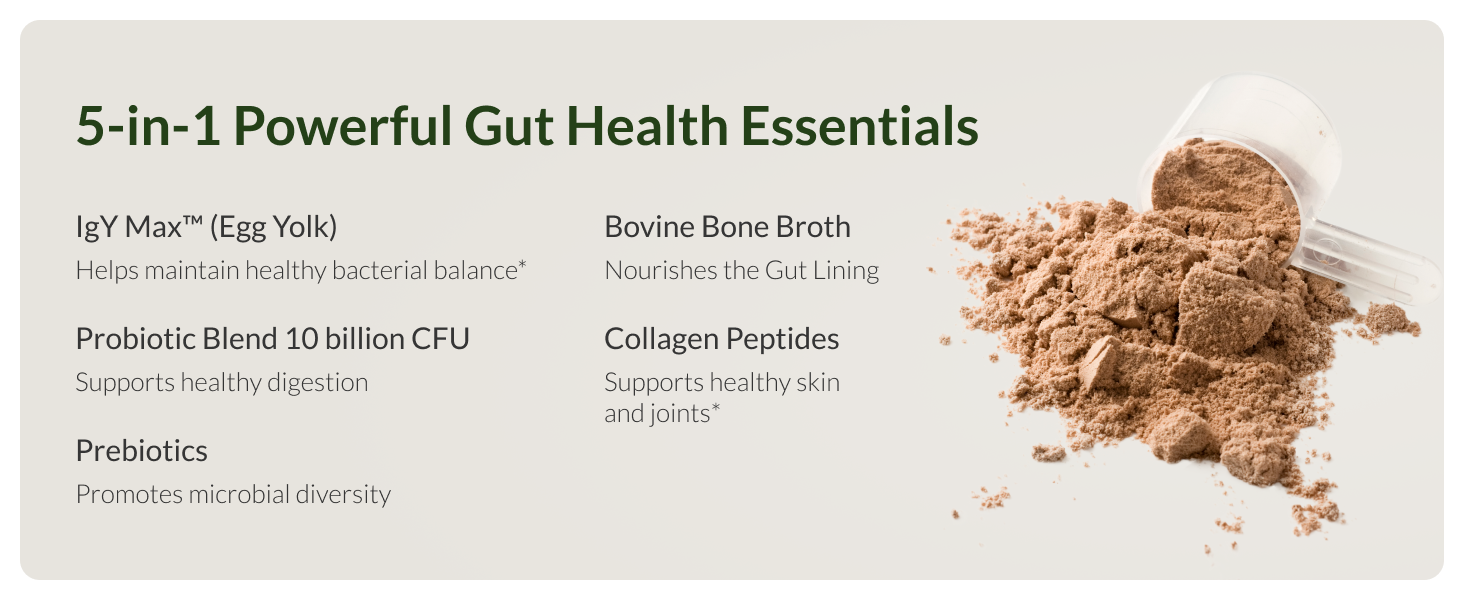 5-in-1 Powerful Gut Health Essentials

IgY Max™ (Egg Yolk)
Helps maintain healthy bacterial balance*

Probiotic Blend 10 billion CFU
Supports healthy digestion

Prebiotics
Promotes microbial diversity

Bovine Bone Broth
Nourishes the Gut Lining

Collagen Peptides
Supports healthy skin and joints*